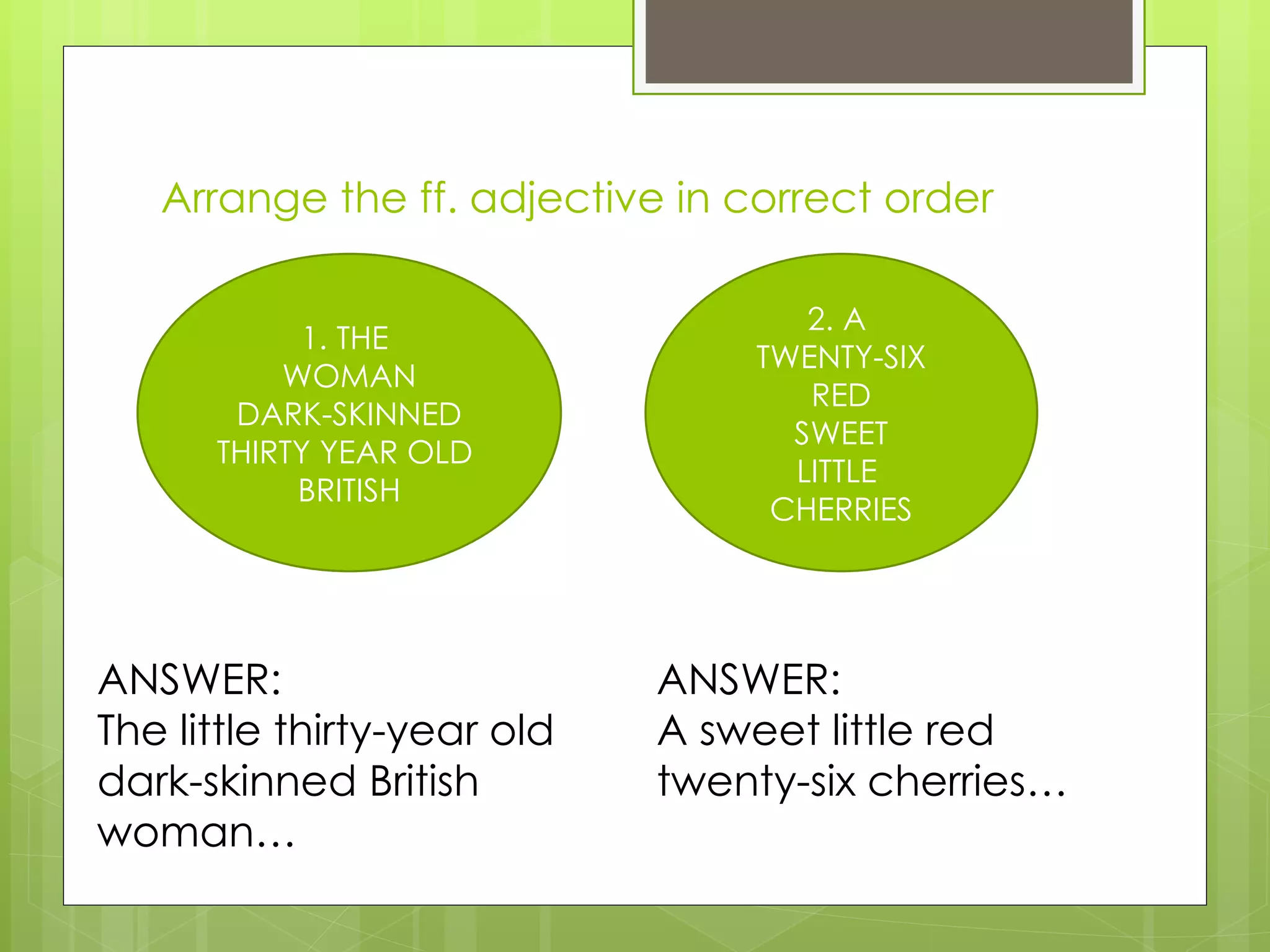 Arrange the ff. adjective in correct order

1. THE
WOMAN
DARK-SKINNED
THIRTY YEAR OLD
BRITISH

2. A
TWENTY-SIX
RED
SWEET
LITTLE
CHERRIES

ANSWER:
The little thirty-year old dark-skinned British woman…

ANSWER:
A sweet little red twenty-six cherries…